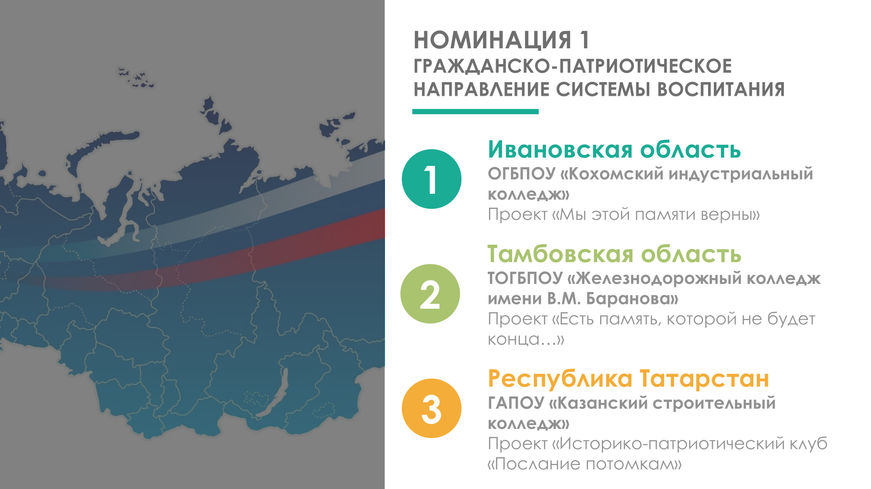 НОМИНАЦИЯ 1
ГРАЖДАНСКО-ПАТРИОТИЧЕСКОЕ НАПРАВЛЕНИЕ СИСТЕМЫ ВОСПИТАНИЯ

1

Ивановская область
ОГБПОУ «Кохомский индустриальный колледж»
Проект «Мы этой памяти верны»

2

Тамбовская область
ТОГБПОУ «Железнодорожный колледж имени В.М. Баранова»
Проект «Есть память, которой не будет конца…»

3

Республика Татарстан
ГАПОУ «Казанский строительный колледж»
Проект «Историко-патриотический клуб «Послание потомкам»